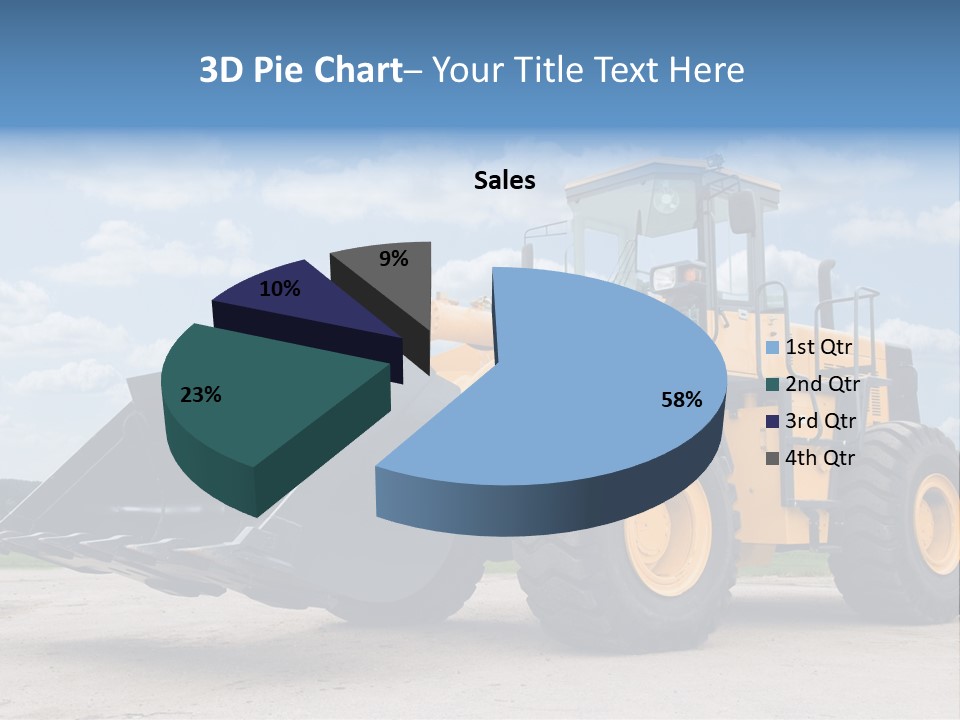 3D Pie Chart– Your Title Text Here

Sales

9%
10%
23%
58%

1st Qtr
2nd Qtr
3rd Qtr
4th Qtr